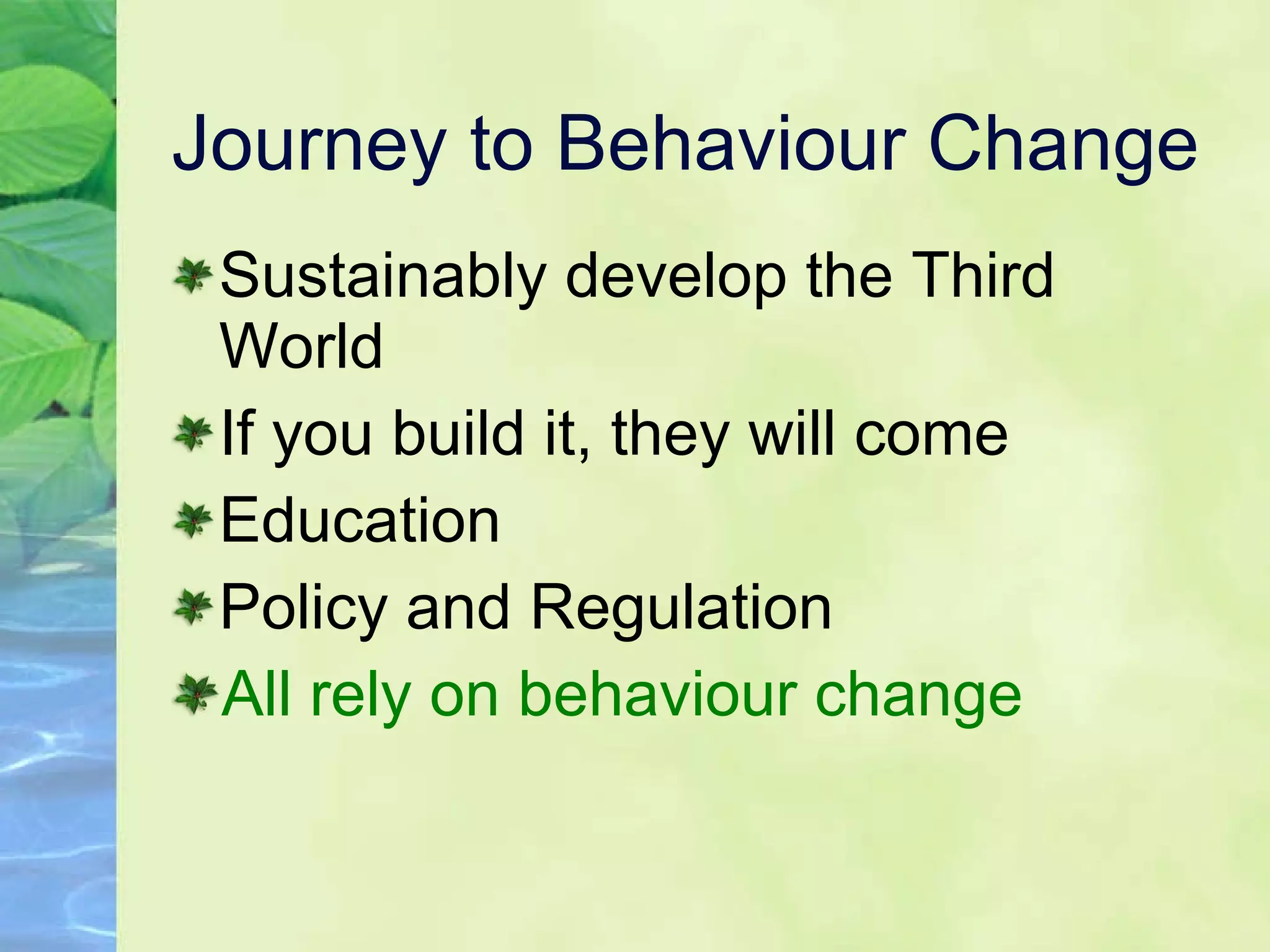 Journey to Behaviour Change

Sustainably develop the Third World

If you build it, they will come

Education

Policy and Regulation

All rely on behaviour change